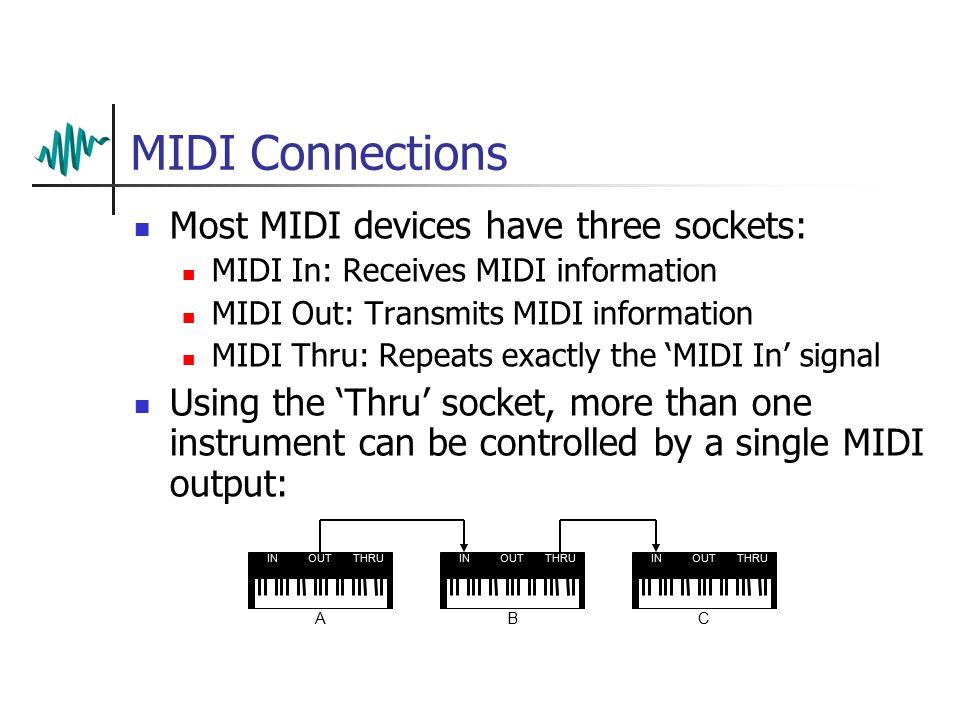 MIDI Connections

Most MIDI devices have three sockets:

MIDI In: Receives MIDI information

MIDI Out: Transmits MIDI information

MIDI Thru: Repeats exactly the ‘MIDI In’ signal

Using the ‘Thru’ socket, more than one instrument can be controlled by a single MIDI output:

IN OUT THRU
A

IN OUT THRU
B

IN OUT THRU
C